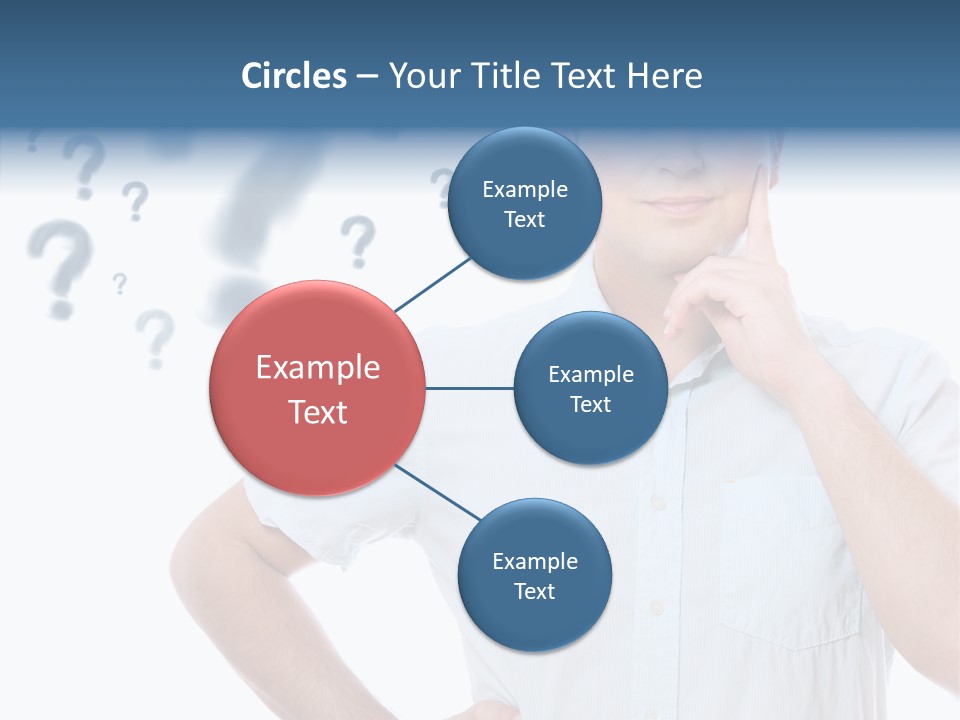 Circles – Your Title Text Here

Example Text

Example Text

Example Text

Example Text